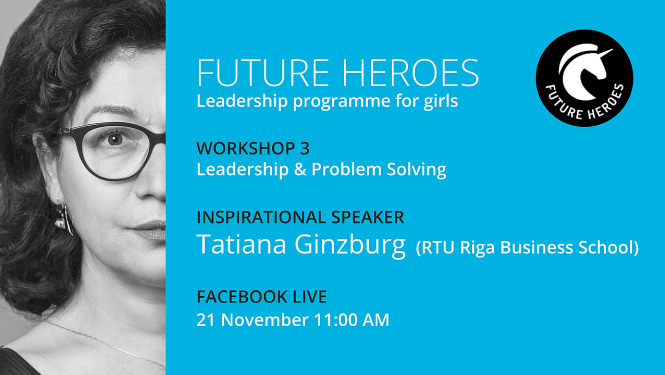 FUTURE HEROES
Leadership programme for girls

FUTURE HEROES

WORKSHOP 3
Leadership & Problem Solving

INSPIRATIONAL SPEAKER
Tatiana Ginzburg (RTU Riga Business School)

FACEBOOK LIVE
21 November 11:00 AM